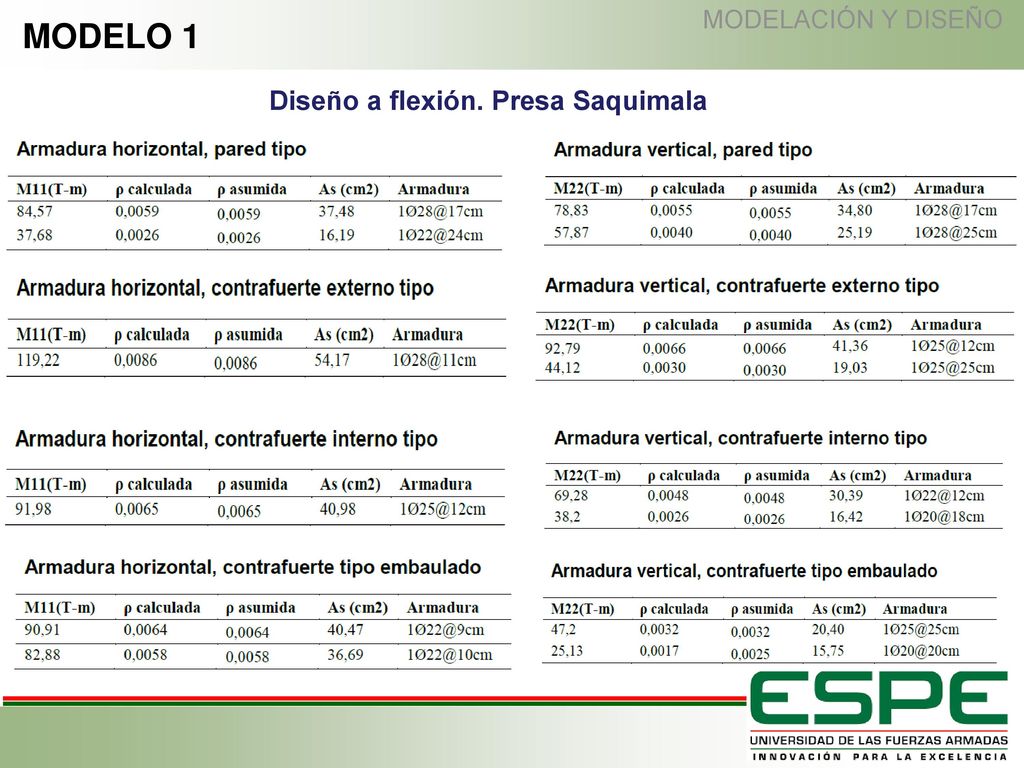 MODELO 1

MODELACIÓN Y DISEÑO

Diseño a flexión. Presa Saquimala

Armadura horizontal, pared tipo

| M11(T-m) | ρ calculada | ρ asumida | As (cm2) | Armadura |
|---|---|---|---|---|
| 84,57 | 0,0059 | 0,0059 | 37,48 | 1Ø28@17cm |
| 37,68 | 0,0026 | 0,0026 | 16,19 | 1Ø22@24cm |

Armadura horizontal, contrafuerte externo tipo

| M11(T-m) | ρ calculada | ρ asumida | As (cm2) | Armadura |
|---|---|---|---|---|
| 119,22 | 0,0086 | 0,0086 | 54,17 | 1Ø28@11cm |

Armadura horizontal, contrafuerte interno tipo

| M11(T-m) | ρ calculada | ρ asumida | As (cm2) | Armadura |
|---|---|---|---|---|
| 91,98 | 0,0065 | 0,0065 | 40,98 | 1Ø25@12cm |

Armadura horizontal, contrafuerte tipo embaulado

| M11(T-m) | ρ calculada | ρ asumida | As (cm2) | Armadura |
|---|---|---|---|---|
| 90,91 | 0,0064 | 0,0064 | 40,47 | 1Ø22@9cm |
| 82,88 | 0,0058 | 0,0058 | 36,69 | 1Ø22@10cm |

Armadura vertical, pared tipo

| M22(T-m) | ρ calculada | ρ asumida | As (cm2) | Armadura |
|---|---|---|---|---|
| 78,83 | 0,0055 | 0,0055 | 34,80 | 1Ø28@17cm |
| 57,87 | 0,0040 | 0,0040 | 25,19 | 1Ø28@25cm |

Armadura vertical, contrafuerte externo tipo

| M22(T-m) | ρ calculada | ρ asumida | As (cm2) | Armadura |
|---|---|---|---|---|
| 92,79 | 0,0066 | 0,0066 | 41,36 | 1Ø25@12cm |
| 44,12 | 0,0030 | 0,0030 | 19,03 | 1Ø25@25cm |

Armadura vertical, contrafuerte interno tipo

| M22(T-m) | ρ calculada | ρ asumida | As (cm2) | Armadura |
|---|---|---|---|---|
| 69,28 | 0,0048 | 0,0048 | 30,39 | 1Ø22@12cm |
| 38,2 | 0,0026 | 0,0026 | 16,42 | 1Ø20@18cm |

Armadura vertical, contrafuerte tipo embaulado

| M22(T-m) | ρ calculada | ρ asumida | As (cm2) | Armadura |
|---|---|---|---|---|
| 47,2 | 0,0032 | 0,0032 | 20,40 | 1Ø25@25cm |
| 25,13 | 0,0017 | 0,0025 | 15,75 | 1Ø20@20cm |

ESPE
UNIVERSIDAD DE LAS FUERZAS ARMADAS
INNOVACIÓN PARA LA EXCELENCIA